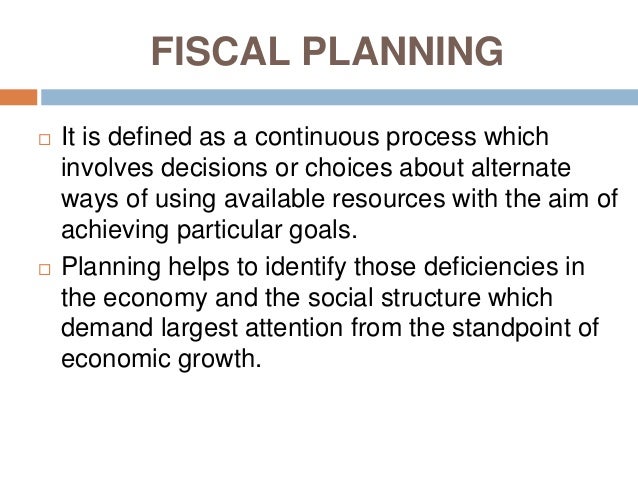 FISCAL PLANNING

□ It is defined as a continuous process which involves decisions or choices about alternate ways of using available resources with the aim of achieving particular goals.

□ Planning helps to identify those deficiencies in the economy and the social structure which demand largest attention from the standpoint of economic growth.